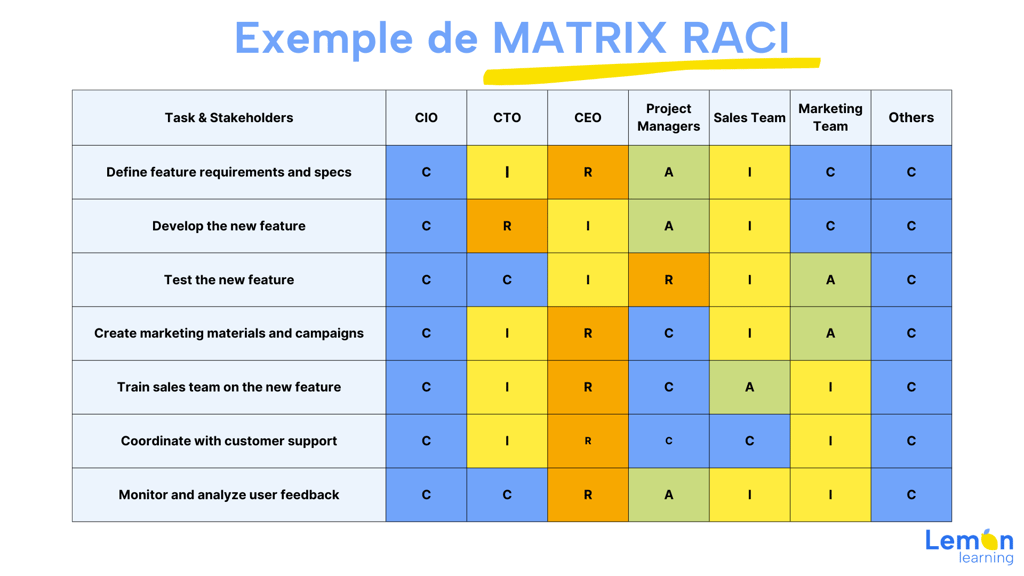 Exemple de MATRIX RACI

| Task & Stakeholders | CIO | CTO | CEO | Project Managers | Sales Team | Marketing Team | Others |
|---|---|---|---|---|---|---|---|
| Define feature requirements and specs | C | I | R | A | I | C | C |
| Develop the new feature | C | R | I | A | I | C | C |
| Test the new feature | C | C | I | R | I | A | C |
| Create marketing materials and campaigns | C | I | R | C | I | A | C |
| Train sales team on the new feature | C | I | R | C | A | I | C |
| Coordinate with customer support | C | I | R | C | C | I | C |
| Monitor and analyze user feedback | C | C | R | A | I | I | C |

Lemon learning